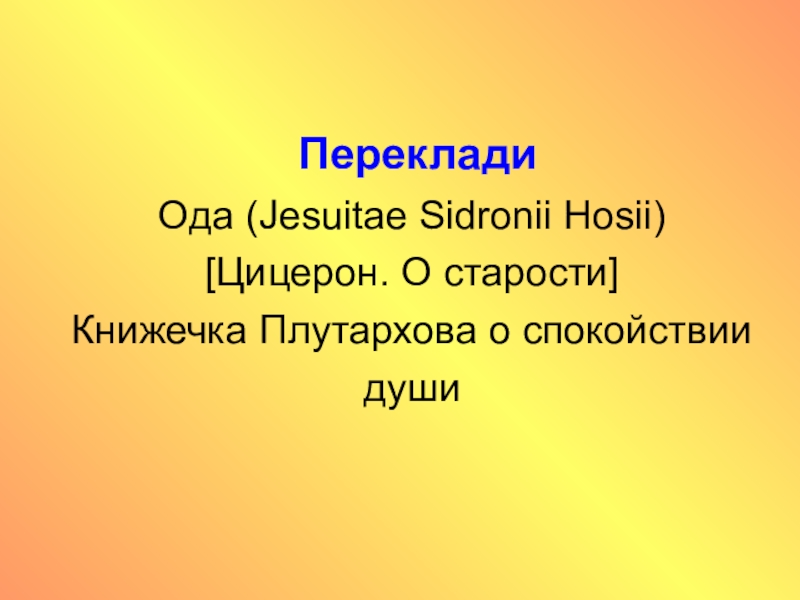 Переклади

Ода (Jesuitae Sidronii Hosii)

[Цицерон. О старости]

Книжечка Плутархова о спокойствии души